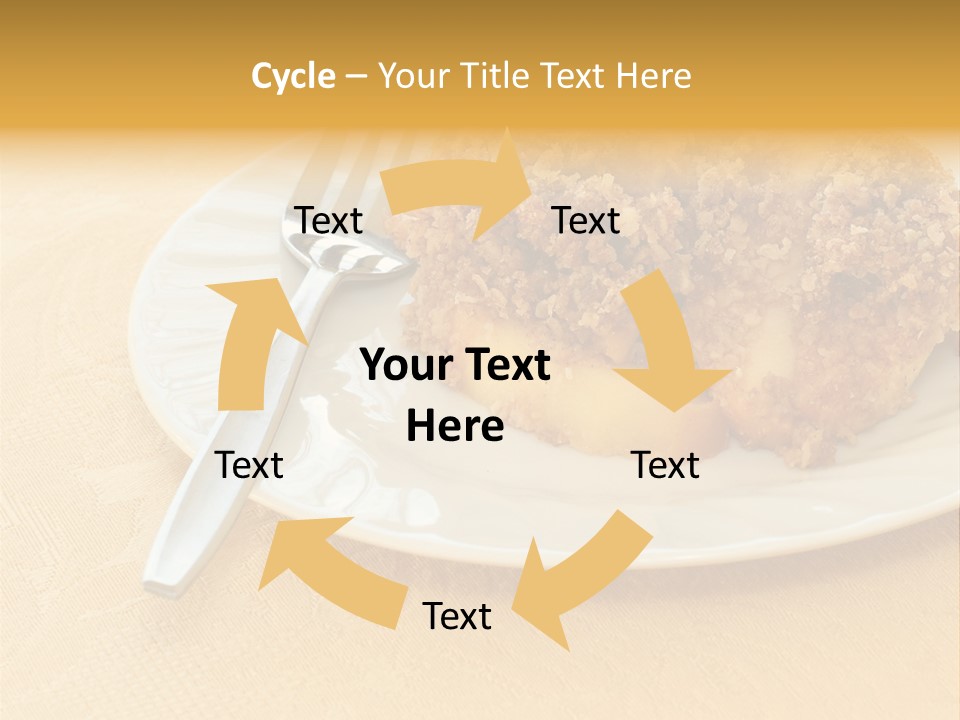 Cycle – Your Title Text Here

Text

Text

Your Text Here

Text

Text

Text